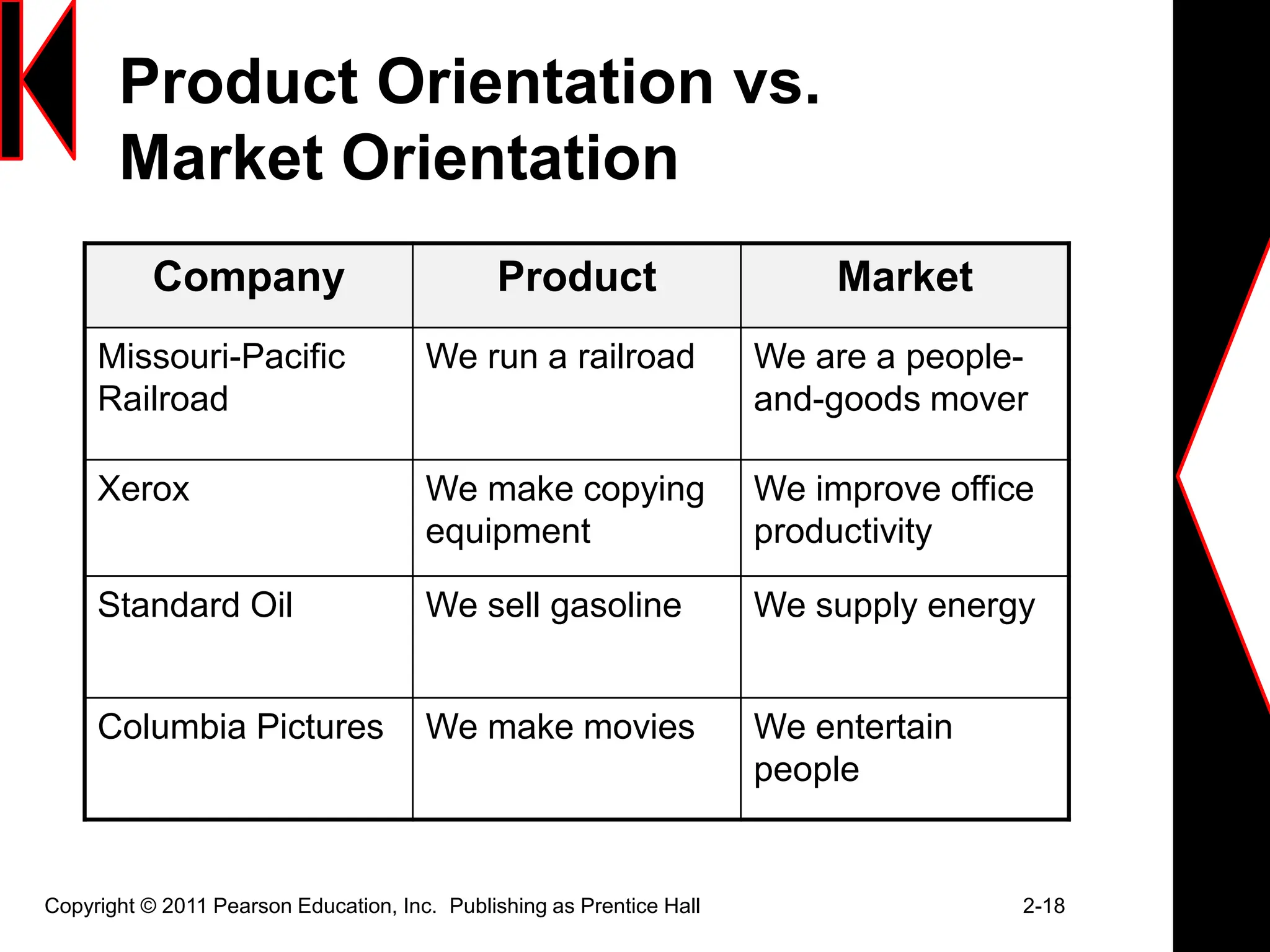 Product Orientation vs. Market Orientation

| Company | Product | Market |
|---|---|---|
| Missouri-Pacific Railroad | We run a railroad | We are a people-and-goods mover |
| Xerox | We make copying equipment | We improve office productivity |
| Standard Oil | We sell gasoline | We supply energy |
| Columbia Pictures | We make movies | We entertain people |

Copyright © 2011 Pearson Education, Inc. Publishing as Prentice Hall

2-18